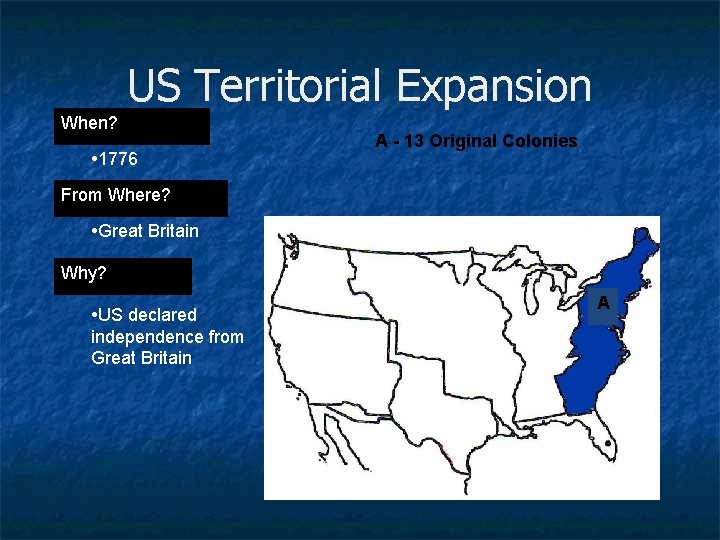 US Territorial Expansion

When?

•1776

From Where?

•Great Britain

Why?

•US declared independence from Great Britain

A - 13 Original Colonies

A